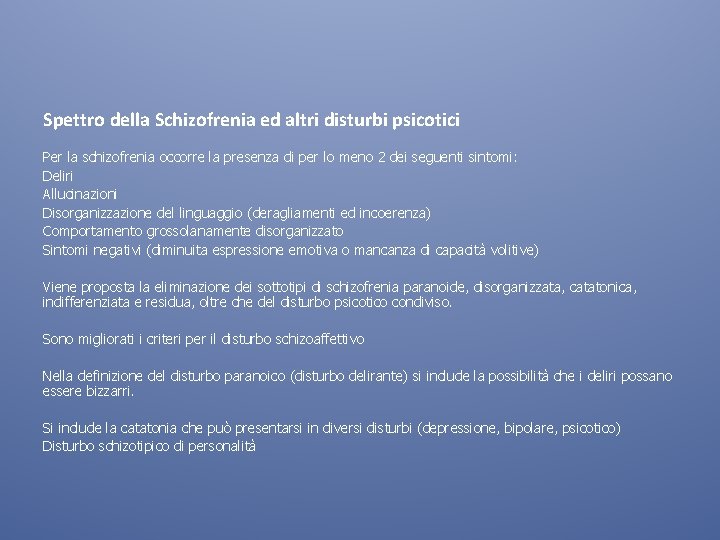 Spettro della Schizofrenia ed altri disturbi psicotici

Per la schizofrenia occorre la presenza di per lo meno 2 dei seguenti sintomi:
Deliri
Allucinazioni
Disorganizzazione del linguaggio (deragliamenti ed incoerenza)
Comportamento grossolanamente disorganizzato
Sintomi negativi (diminuita espressione emotiva o mancanza di capacità volitive)

Viene proposta la eliminazione dei sottotipi di schizofrenia paranoide, disorganizzata, catatonica, indifferenziata e residua, oltre che del disturbo psicotico condiviso.

Sono migliorati i criteri per il disturbo schizoaffettivo

Nella definizione del disturbo paranoico (disturbo delirante) si include la possibilità che i deliri possano essere bizzarri.

Si include la catatonia che può presentarsi in diversi disturbi (depressione, bipolare, psicotico)
Disturbo schizotipico di personalità